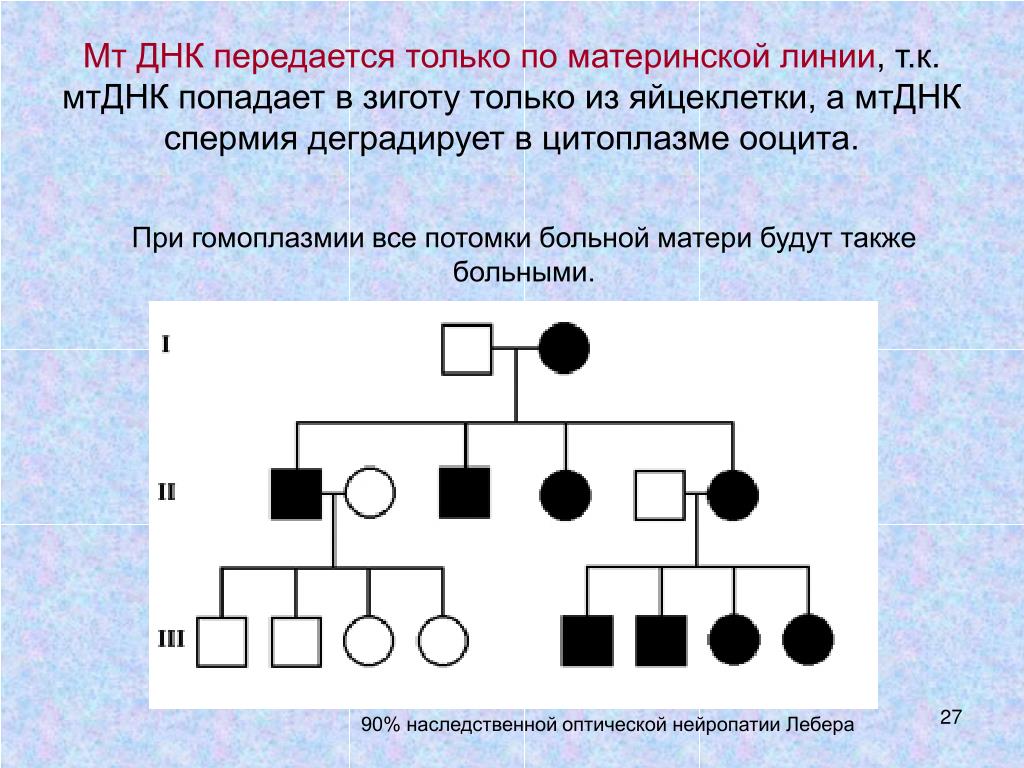 Мт ДНК передается только по материнской линии, т.к. мтДНК попадает в зиготу только из яйцеклетки, а мтДНК спермия деградирует в цитоплазме ооцита.

При гомоплазмии все потомки больной матери будут также больными.

I

II

III

90% наследственной оптической нейропатии Лебера

27